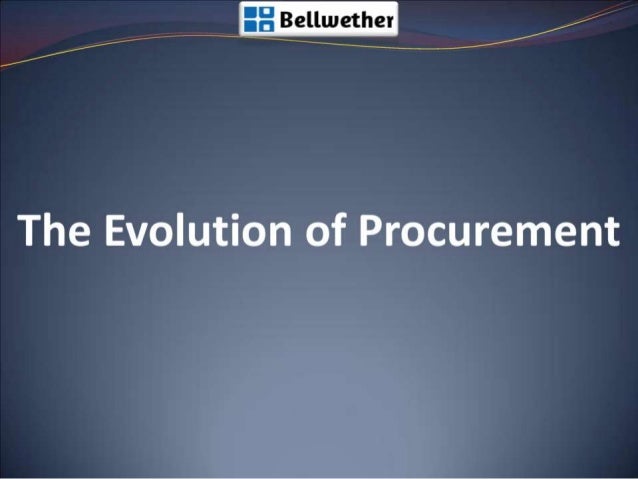 Bellwether

The Evolution of Procurement